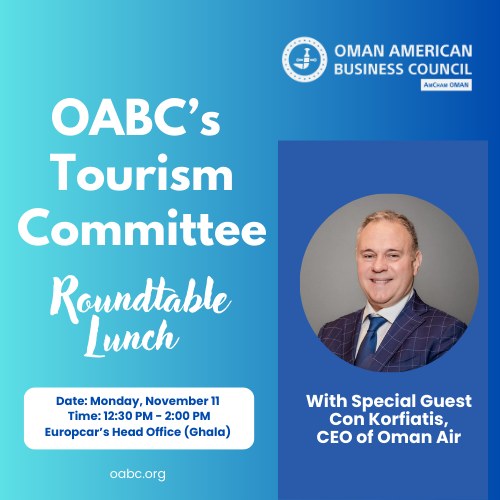 OMAN AMERICAN BUSINESS COUNCIL
AMCHAM OMAN

OABC's Tourism Committee

Roundtable Lunch

Date: Monday, November 11
Time: 12:30 PM - 2:00 PM
Europcar's Head Office (Ghala)

oabc.org

With Special Guest Con Korfiatis, CEO of Oman Air